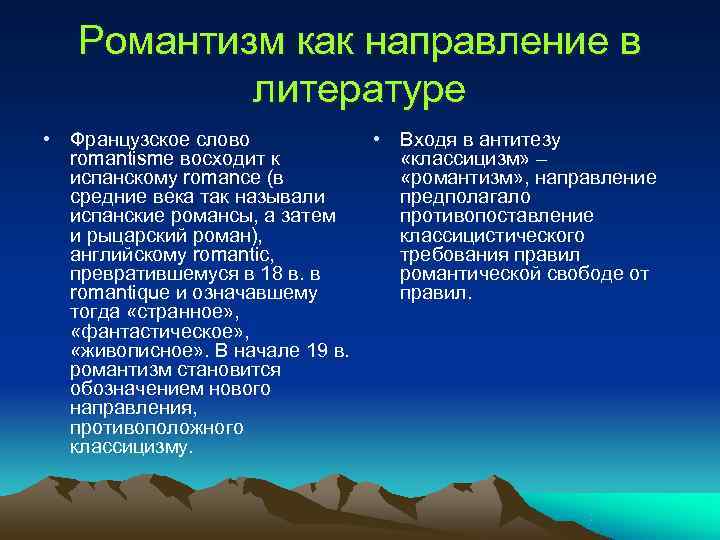 Романтизм как направление в литературе

• Французское слово romantisme восходит к испанскому romance (в средние века так называли испанские романсы, а затем и рыцарский роман), английскому romantic, превратившемуся в 18 в. в romantique и означавшему тогда «странное», «фантастическое», «живописное». В начале 19 в. романтизм становится обозначением нового направления, противоположного классицизму.

• Входя в антитезу «классицизм» – «романтизм», направление предполагало противопоставление классицистического требования правил романтической свободе от правил.